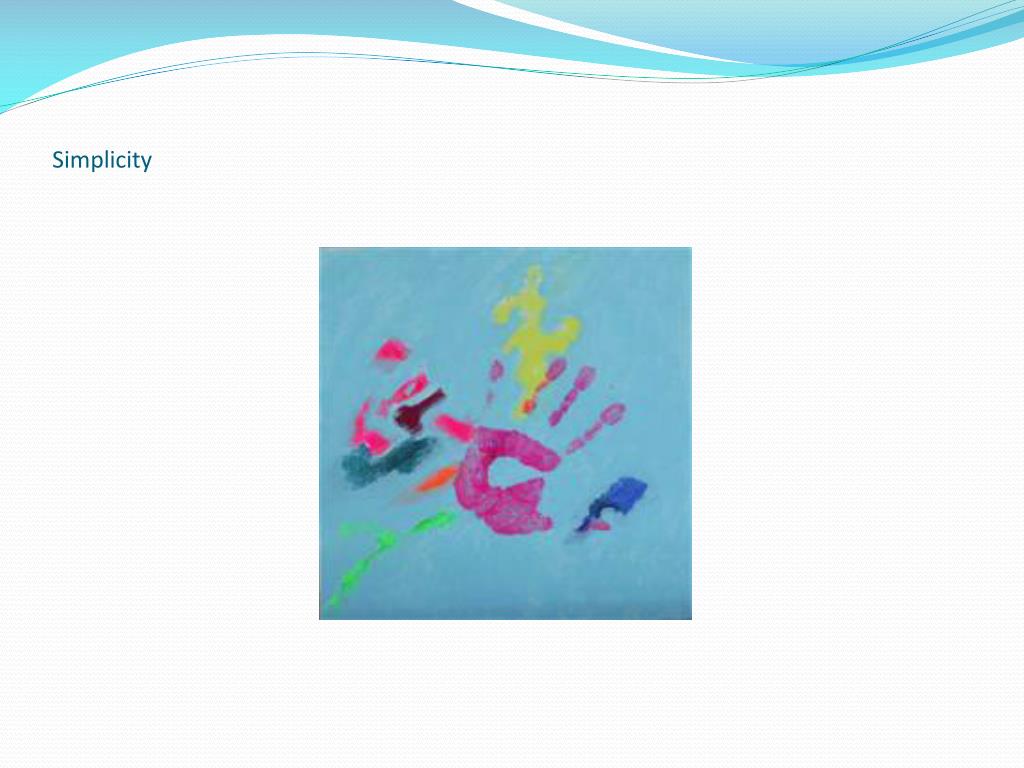 Simplicity